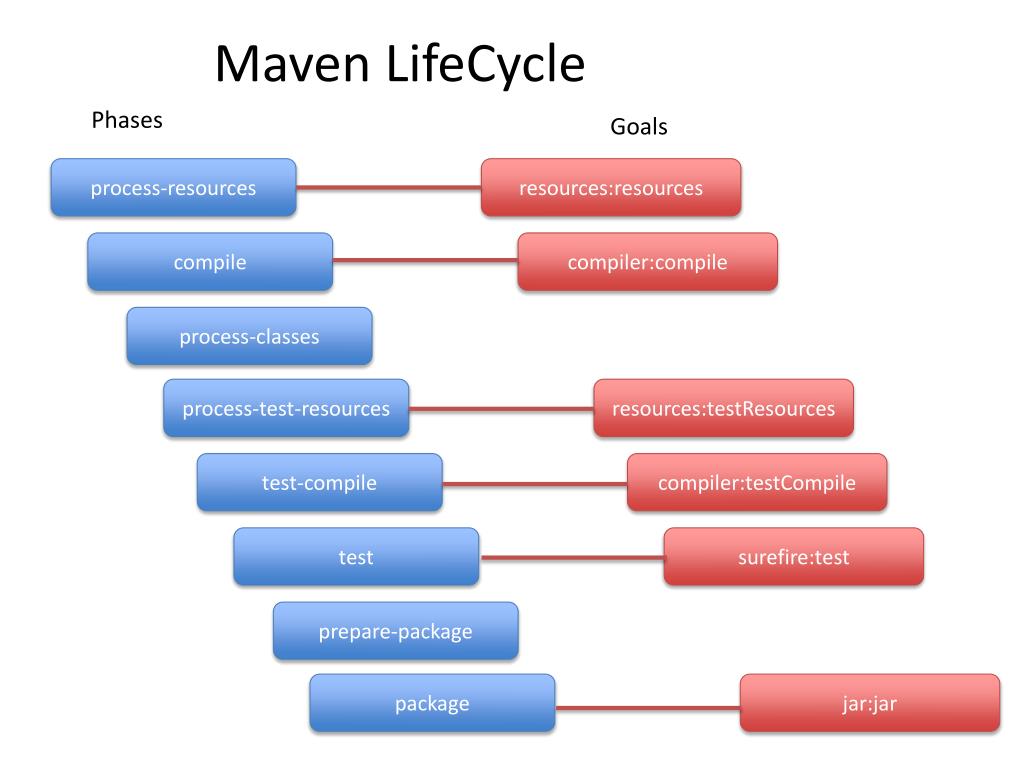 Maven LifeCycle

Phases

Goals

process-resources

resources:resources

compile

compiler:compile

process-classes

process-test-resources

resources:testResources

test-compile

compiler:testCompile

test

surefire:test

prepare-package

package

jar:jar